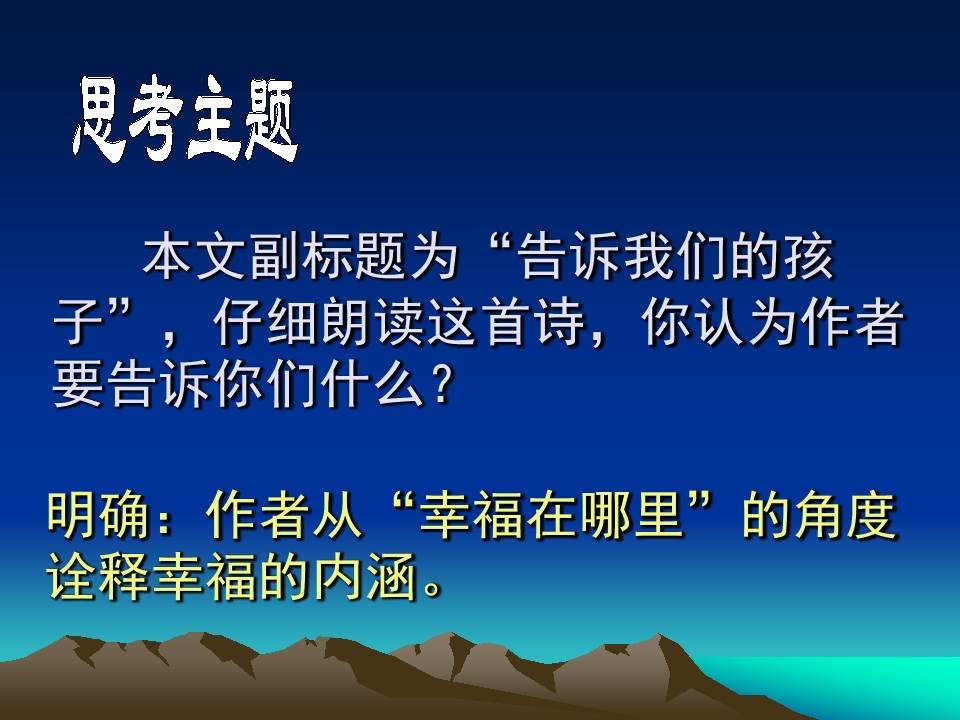 思考主题

本文副标题为“告诉我们的孩子”，仔细朗读这首诗，你认为作者要告诉你们什么？

明确：作者从“幸福在哪里”的角度诠释幸福的内涵。